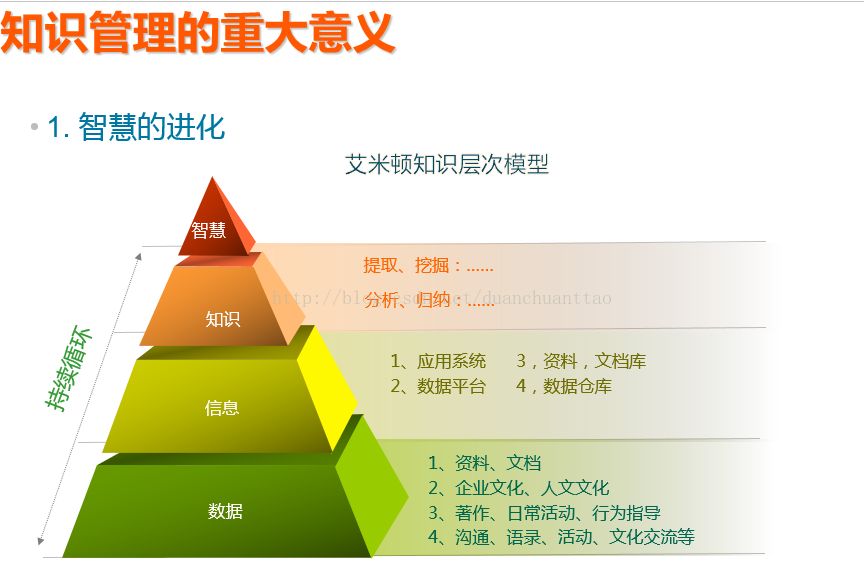 知识管理的重大意义

• 1. 智慧的进化

艾米顿知识层次模型

持续循环

智慧

知识

提取、挖掘：......
分析、归纳：......

http://blog.csdn.net/duanchuanttao

信息

1、应用系统 3，资料，文档库
2、数据平台 4，数据仓库

数据

1、资料、文档
2、企业文化、人文文化
3、著作、日常活动、行为指导
4、沟通、语录、活动、文化交流等